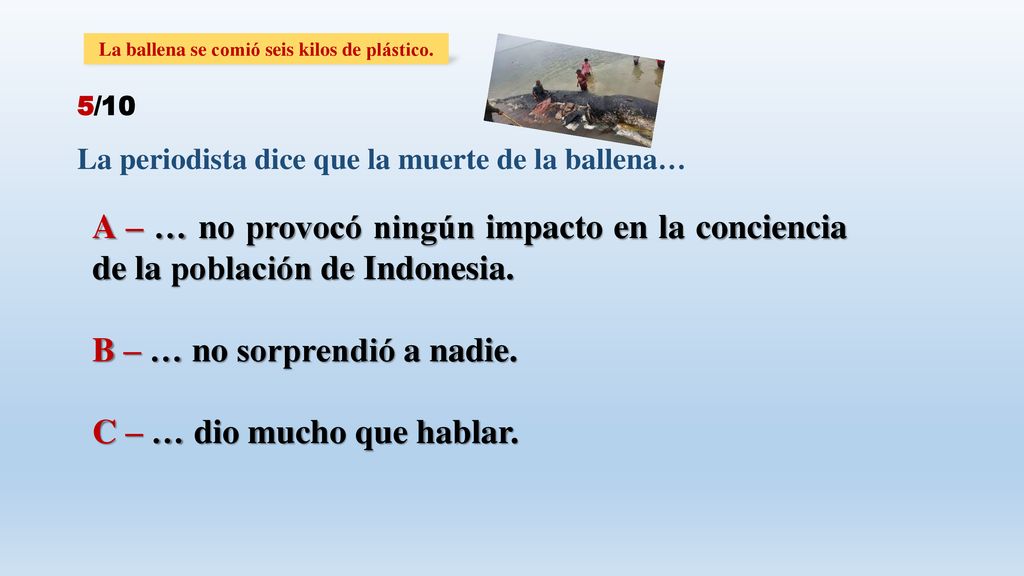 La ballena se comió seis kilos de plástico.

5/10

La periodista dice que la muerte de la ballena…

A – … no provocó ningún impacto en la conciencia de la población de Indonesia.

B – … no sorprendió a nadie.

C – … dio mucho que hablar.